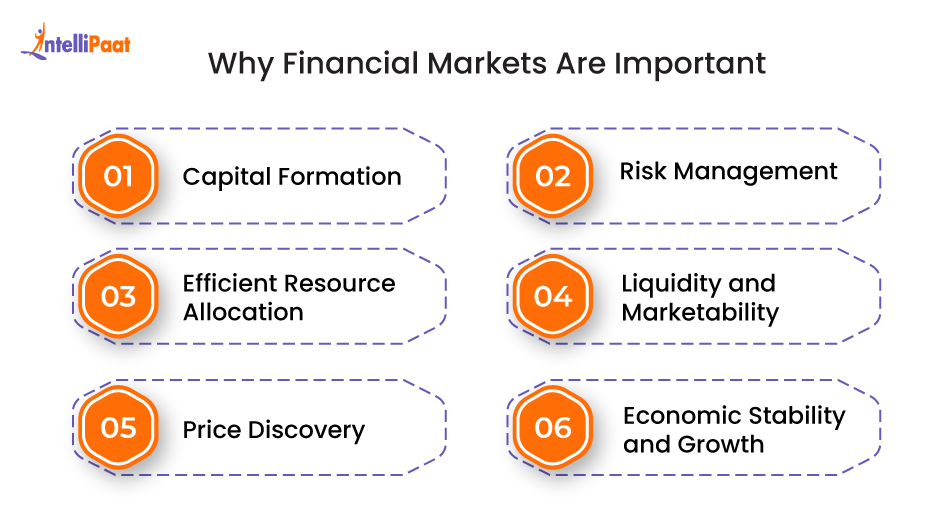 IntelliPaat

Why Financial Markets Are Important

01 Capital Formation

02 Risk Management

03 Efficient Resource Allocation

04 Liquidity and Marketability

05 Price Discovery

06 Economic Stability and Growth